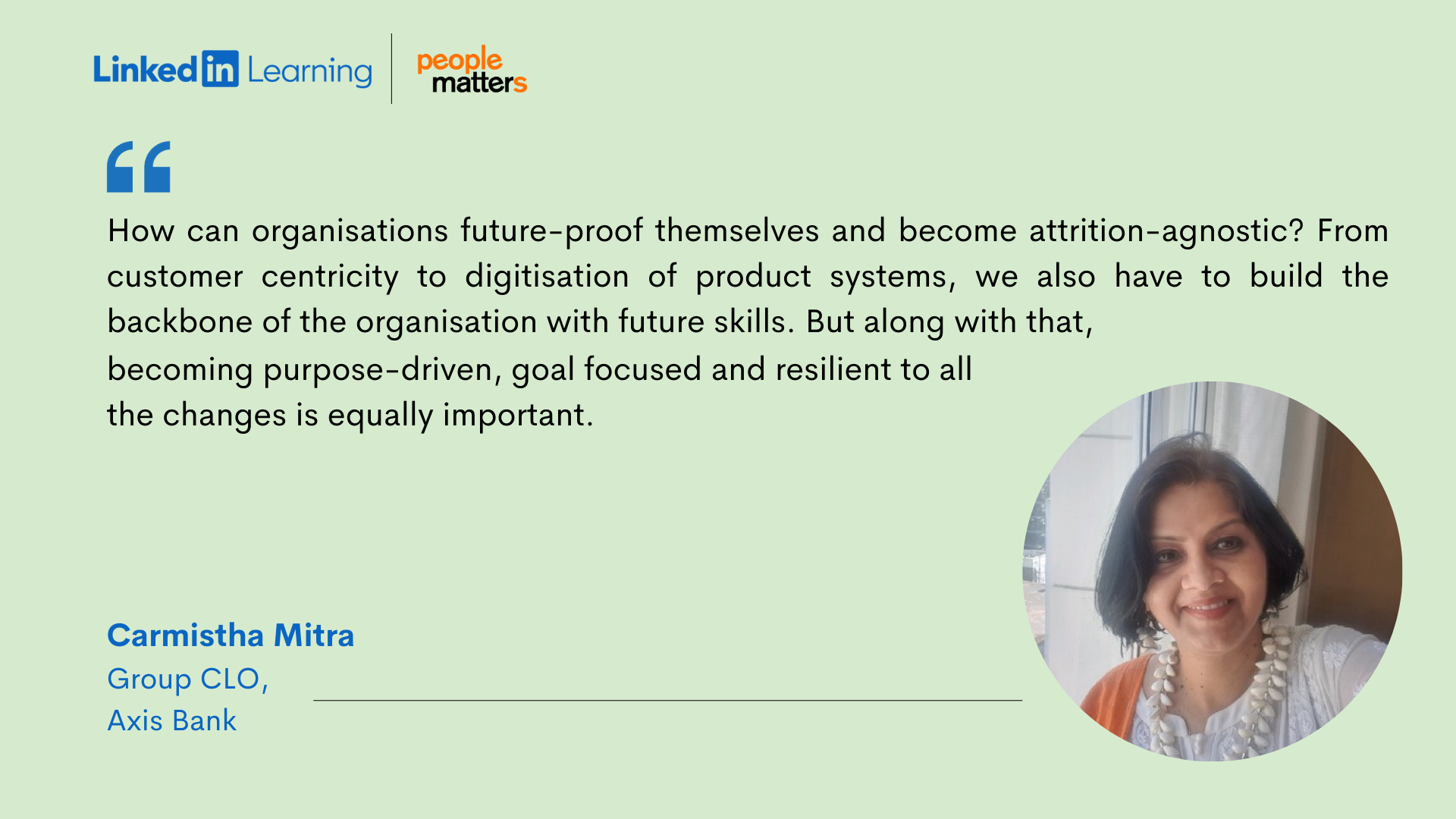 Linkedin Learning

people matters

“

How can organisations future-proof themselves and become attrition-agnostic? From customer centricity to digitisation of product systems, we also have to build the backbone of the organisation with future skills. But along with that, becoming purpose-driven, goal focused and resilient to all the changes is equally important.

Carmistha Mitra
Group CLO,
Axis Bank